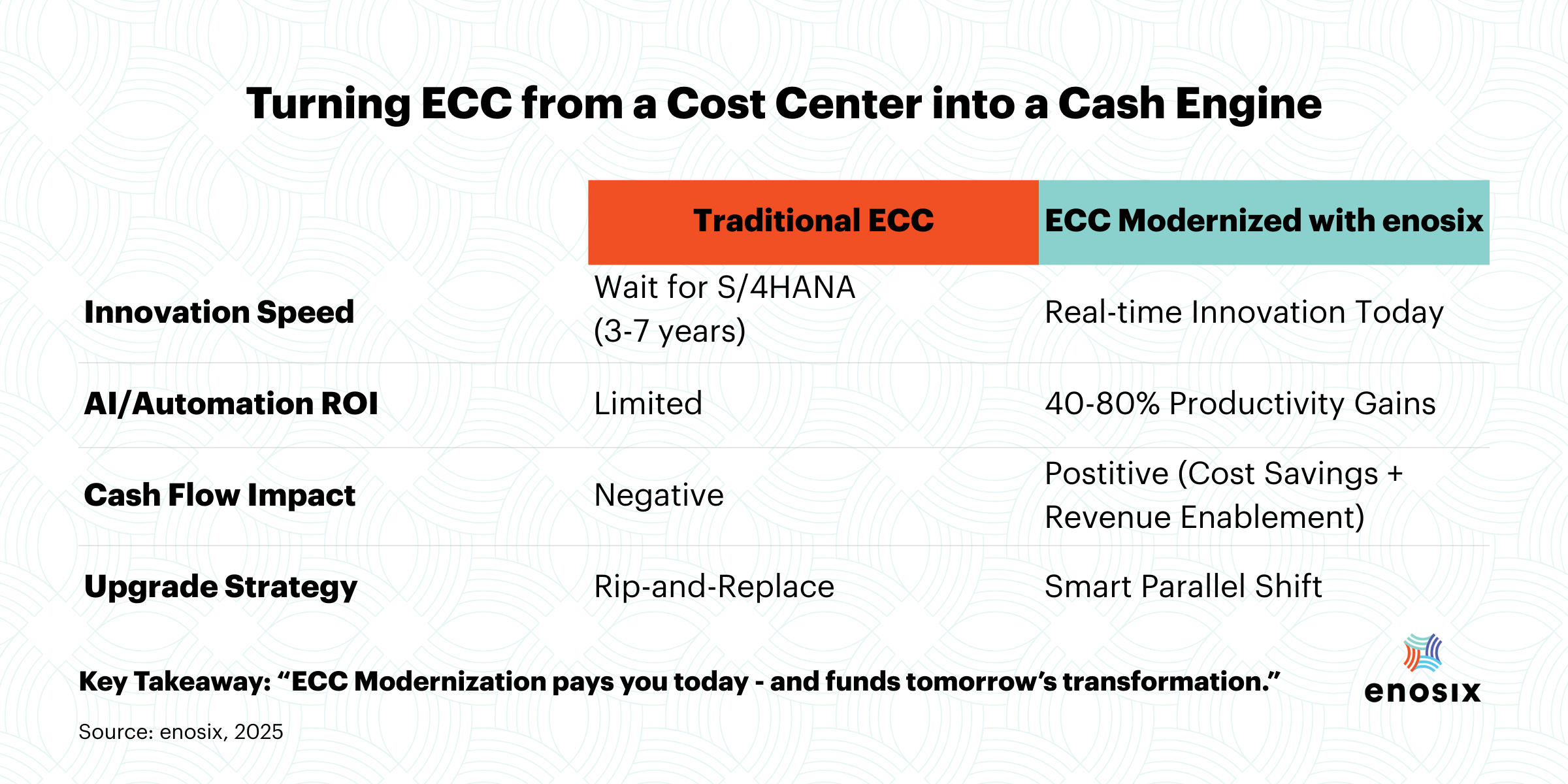 Turning ECC from a Cost Center into a Cash Engine

| | Traditional ECC | ECC Modernized with enosix |
|---|---|---|
| Innovation Speed | Wait for S/4HANA (3-7 years) | Real-time Innovation Today |
| AI/Automation ROI | Limited | 40-80% Productivity Gains |
| Cash Flow Impact | Negative | Postitive (Cost Savings + Revenue Enablement) |
| Upgrade Strategy | Rip-and-Replace | Smart Parallel Shift |

Key Takeaway: “ECC Modernization pays you today - and funds tomorrow’s transformation.”

enosix

Source: enosix, 2025